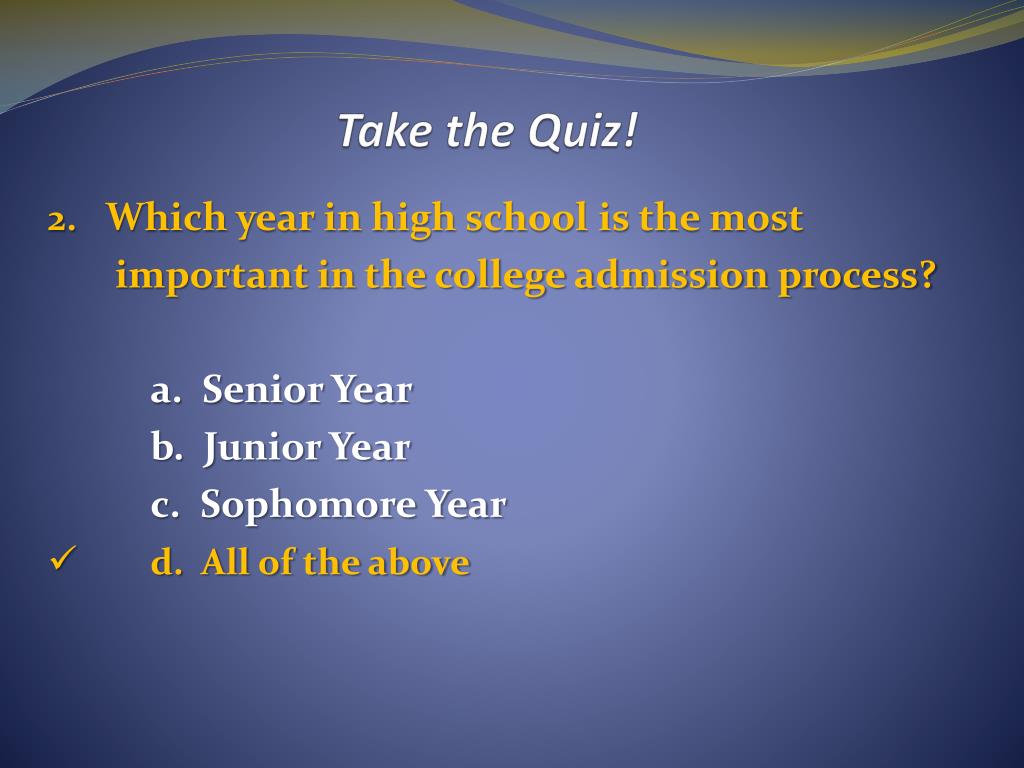 Take the Quiz!

2. Which year in high school is the most important in the college admission process?

a. Senior Year
b. Junior Year
c. Sophomore Year
✓ d. All of the above